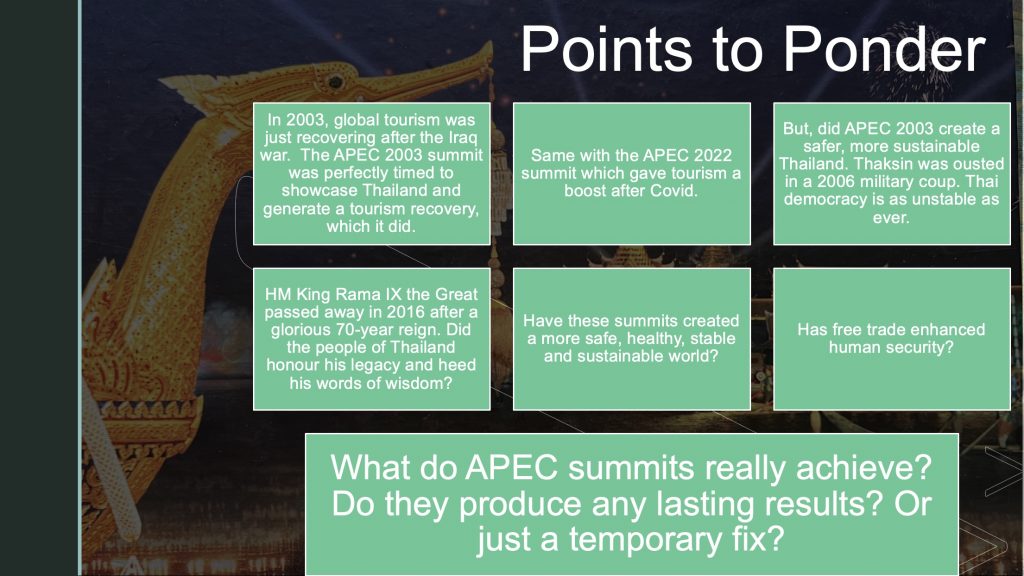 Points to Ponder

In 2003, global tourism was just recovering after the Iraq war. The APEC 2003 summit was perfectly timed to showcase Thailand and generate a tourism recovery, which it did.

Same with the APEC 2022 summit which gave tourism a boost after Covid.

But, did APEC 2003 create a safer, more sustainable Thailand. Thaksin was ousted in a 2006 military coup. Thai democracy is as unstable as ever.

HM King Rama IX the Great passed away in 2016 after a glorious 70-year reign. Did the people of Thailand honour his legacy and heed his words of wisdom?

Have these summits created a more safe, healthy, stable and sustainable world?

Has free trade enhanced human security?

What do APEC summits really achieve? Do they produce any lasting results? Or just a temporary fix?